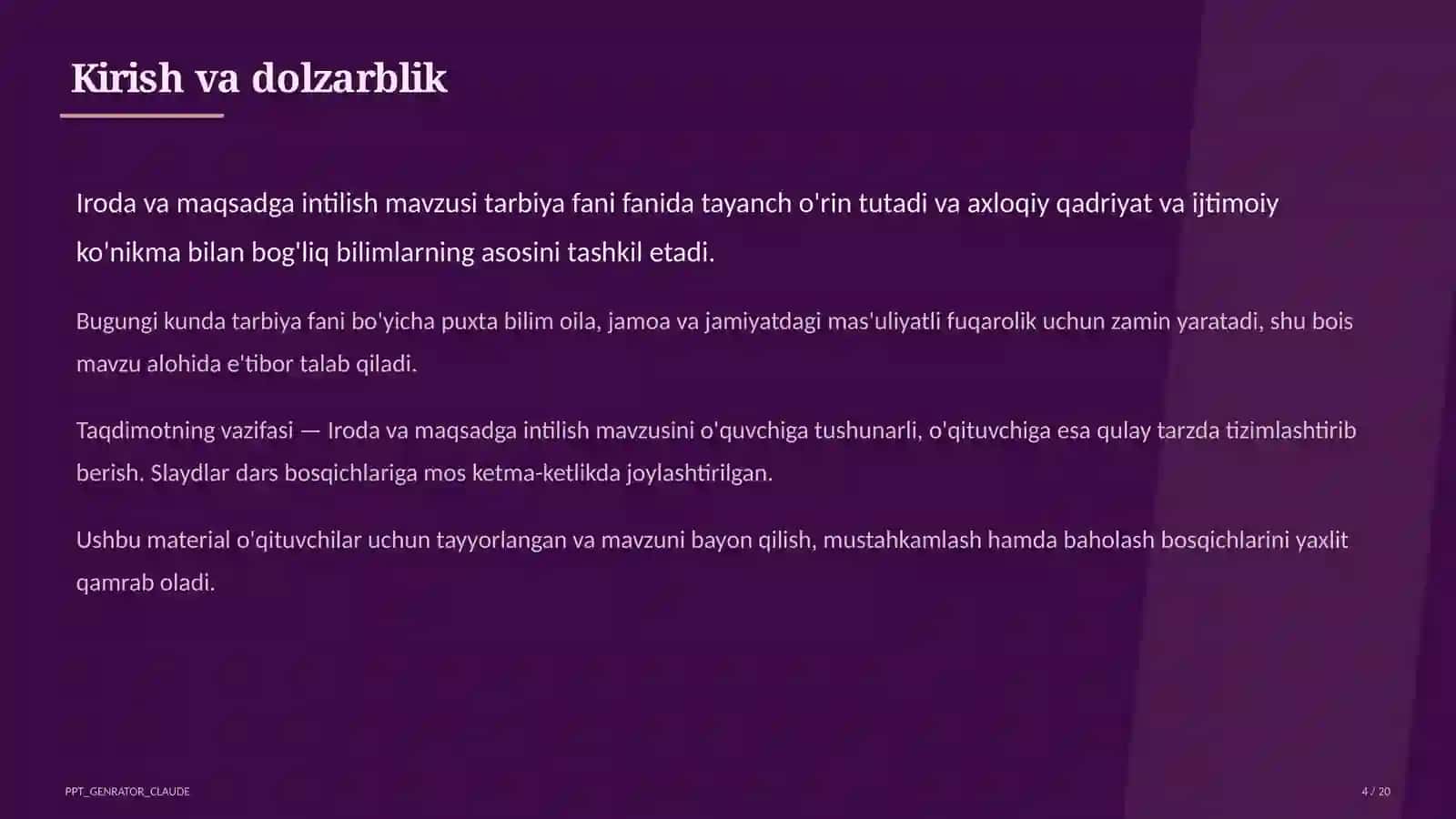 Kirish va dolzarblik

Iroda va maqsadga intilish mavzusi tarbiya fani fanida tayanch o'rin tutadi va axloqiy qadriyat va ijtimoiy ko'nikma bilan bog'liq bilimlarning asosini tashkil etadi.

Bugungi kunda tarbiya fani bo'yicha puxta bilim oila, jamoa va jamiyatdagi mas'uliyatli fuqarolik uchun zamin yaratadi, shu bois mavzu alohida e'tibor talab qiladi.

Taqdimotning vazifasi — Iroda va maqsadga intilish mavzusini o'quvchiga tushunarli, o'qituvchiga esa qulay tarzda tizimlashtirib berish. Slaydlar dars bosqichlariga mos ketma-ketlikda joylashtirilgan.

Ushbu material o'qituvchilar uchun tayyorlangan va mavzuni bayon qilish, mustahkamlash hamda baholash bosqichlarini yaxlit qamrab oladi.

PPT_GENRATOR_CLAUDE

4 / 20